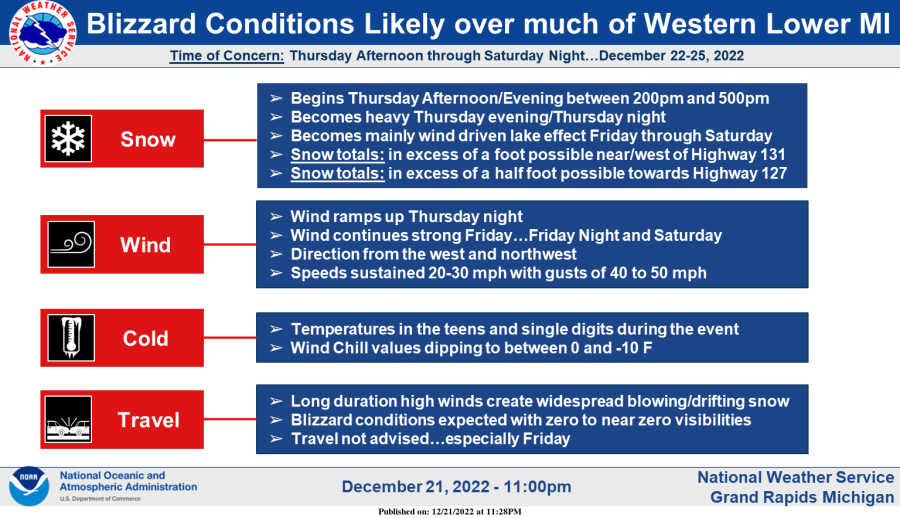 NATIONAL WEATHER SERVICE

Blizzard Conditions Likely over much of Western Lower MI

Time of Concern: Thursday Afternoon through Saturday Night…December 22-25, 2022

Snow

➢ Begins Thursday Afternoon/Evening between 200pm and 500pm
➢ Becomes heavy Thursday evening/Thursday night
➢ Becomes mainly wind driven lake effect Friday through Saturday
➢ Snow totals: in excess of a foot possible near/west of Highway 131
➢ Snow totals: in excess of a half foot possible towards Highway 127

Wind

➢ Wind ramps up Thursday night
➢ Wind continues strong Friday…Friday Night and Saturday
➢ Direction from the west and northwest
➢ Speeds sustained 20-30 mph with gusts of 40 to 50 mph

Cold

➢ Temperatures in the teens and single digits during the event
➢ Wind Chill values dipping to between 0 and -10 F

Travel

➢ Long duration high winds create widespread blowing/drifting snow
➢ Blizzard conditions expected with zero to near zero visibilities
➢ Travel not advised…especially Friday

NOAA
National Oceanic and Atmospheric Administration
U.S. Department of Commerce

December 21, 2022 - 11:00pm

National Weather Service
Grand Rapids Michigan

Published on: 12/21/2022 at 11:28PM